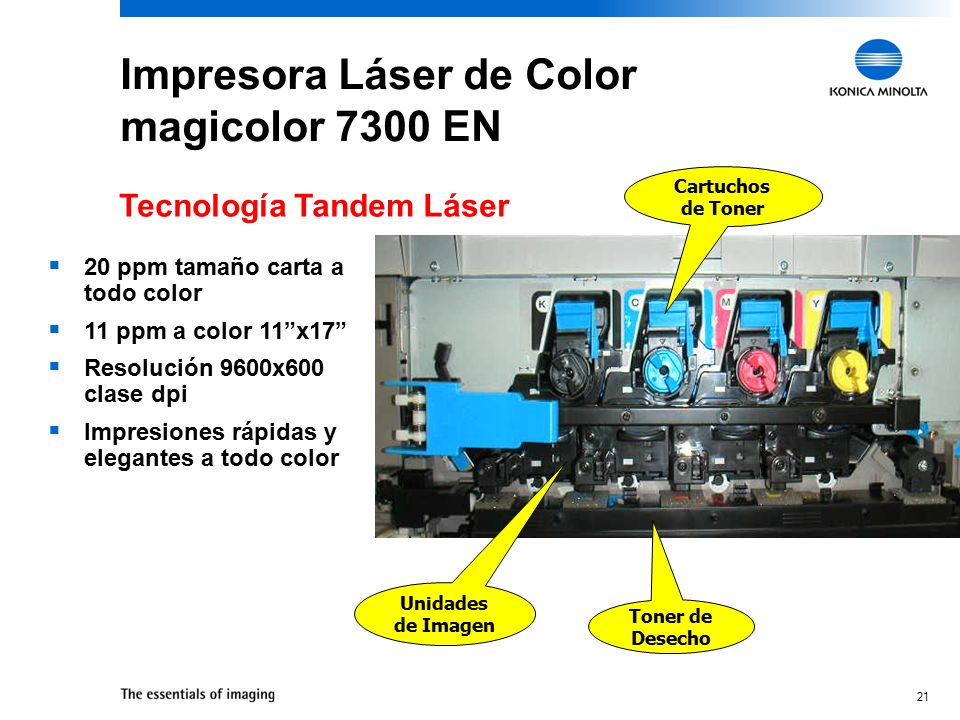 Impresora Láser de Color magicolor 7300 EN

KONICA MINOLTA

Tecnología Tandem Láser

Cartuchos de Toner

- 20 ppm tamaño carta a todo color
- 11 ppm a color 11”x17”
- Resolución 9600x600 clase dpi
- Impresiones rápidas y elegantes a todo color

K C M Y

Unidades de Imagen

Toner de Desecho

The essentials of imaging

21